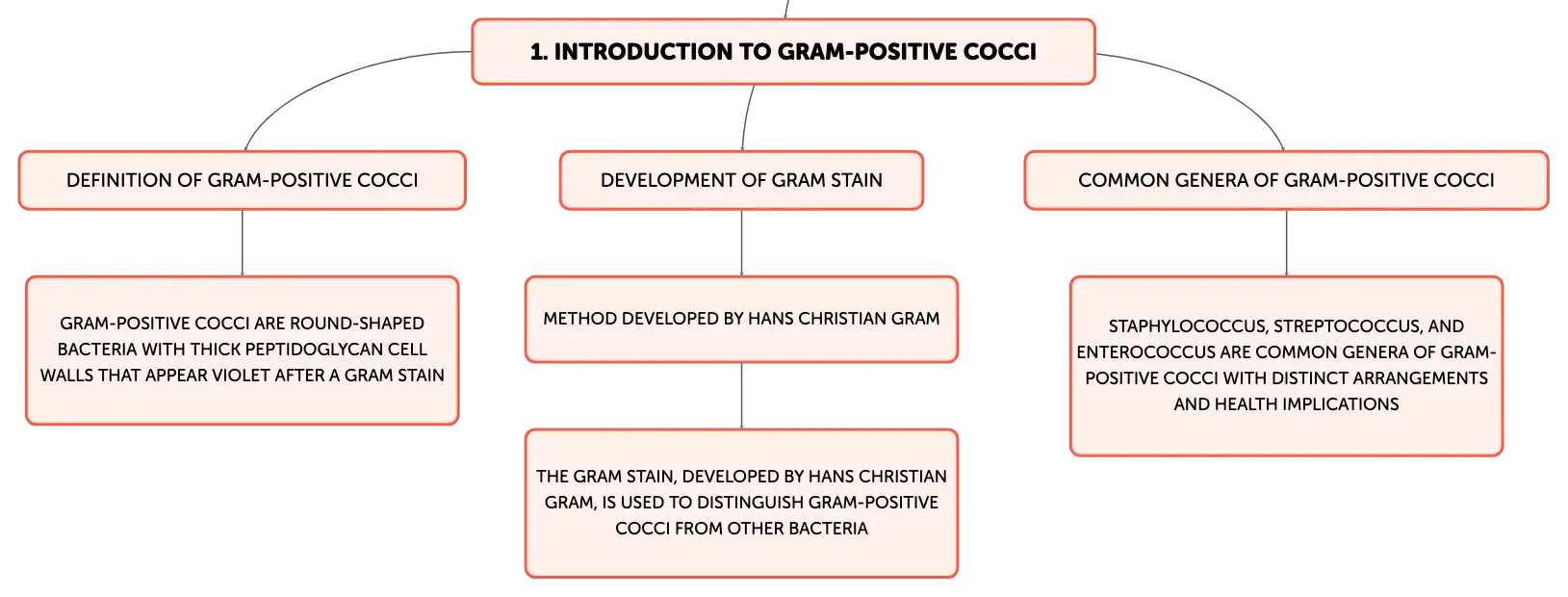 1. INTRODUCTION TO GRAM-POSITIVE COCCI

DEFINITION OF GRAM-POSITIVE COCCI

GRAM-POSITIVE COCCI ARE ROUND-SHAPED BACTERIA WITH THICK PEPTIDOGLYCAN CELL WALLS THAT APPEAR VIOLET AFTER A GRAM STAIN

DEVELOPMENT OF GRAM STAIN

METHOD DEVELOPED BY HANS CHRISTIAN GRAM

THE GRAM STAIN, DEVELOPED BY HANS CHRISTIAN GRAM, IS USED TO DISTINGUISH GRAM-POSITIVE COCCI FROM OTHER BACTERIA

COMMON GENERA OF GRAM-POSITIVE COCCI

STAPHYLOCOCCUS, STREPTOCOCCUS, AND ENTEROCOCCUS ARE COMMON GENERA OF GRAM-POSITIVE COCCI WITH DISTINCT ARRANGEMENTS AND HEALTH IMPLICATIONS